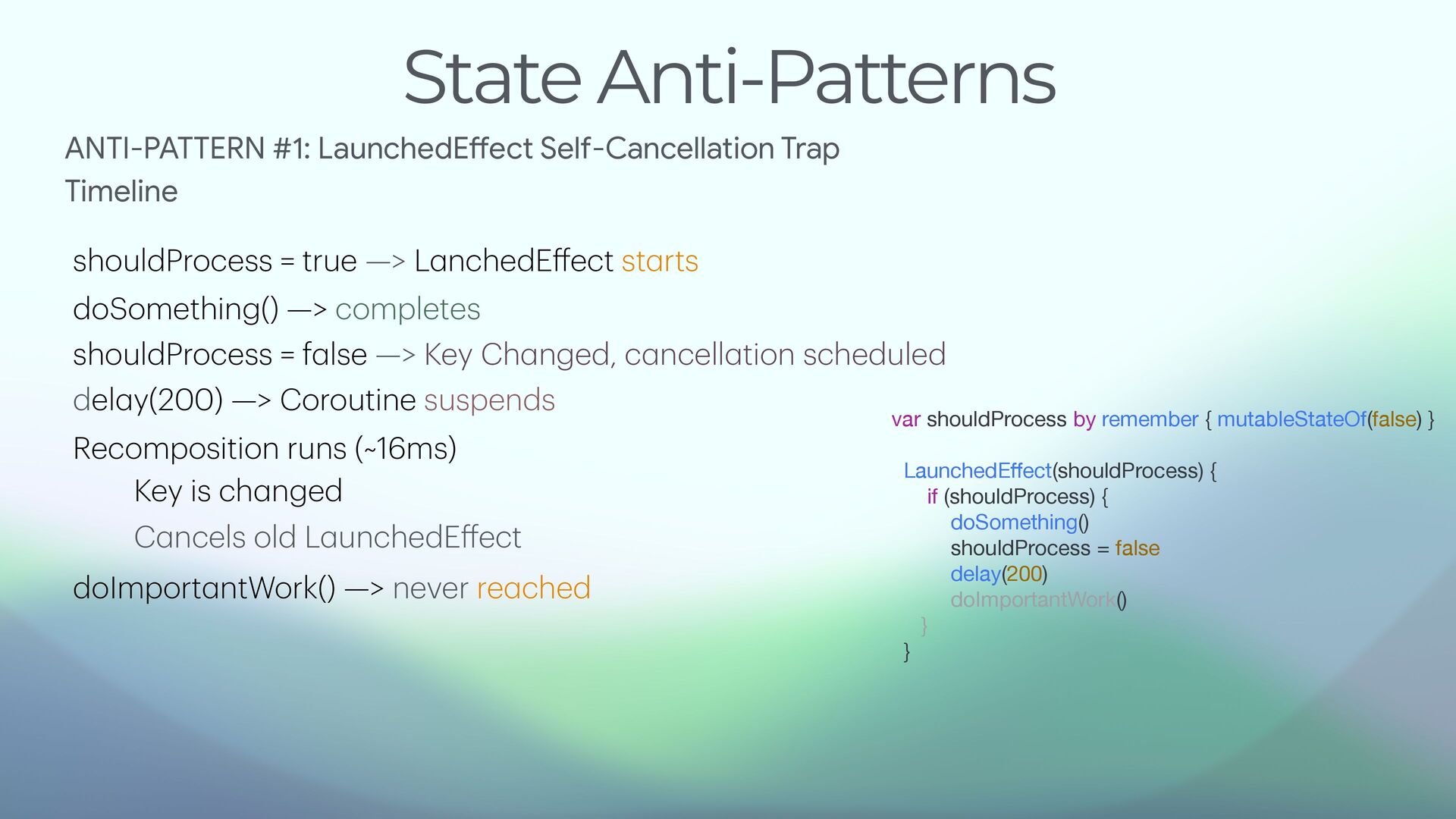 State Anti-Patterns

ANTI-PATTERN #1: LaunchedEffect Self-Cancellation Trap
Timeline

shouldProcess = true —> LanchedEffect starts

doSomething() —> completes

shouldProcess = false —> Key Changed, cancellation scheduled

delay(200) —> Coroutine suspends

Recomposition runs (~16ms)

Key is changed

Cancels old LaunchedEffect

doImportantWork() —> never reached

var shouldProcess by remember { mutableStateOf(false) }

LaunchedEffect(shouldProcess) {
if (shouldProcess) {
doSomething()
shouldProcess = false
delay(200)
doImportantWork()
}
}